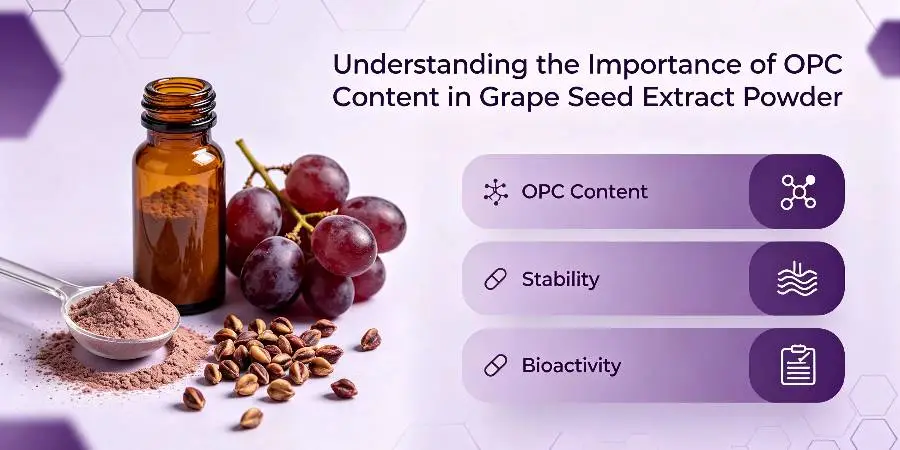 Understanding the Importance of OPC Content in Grape Seed Extract Powder

OPC Content

Stability

Bioactivity